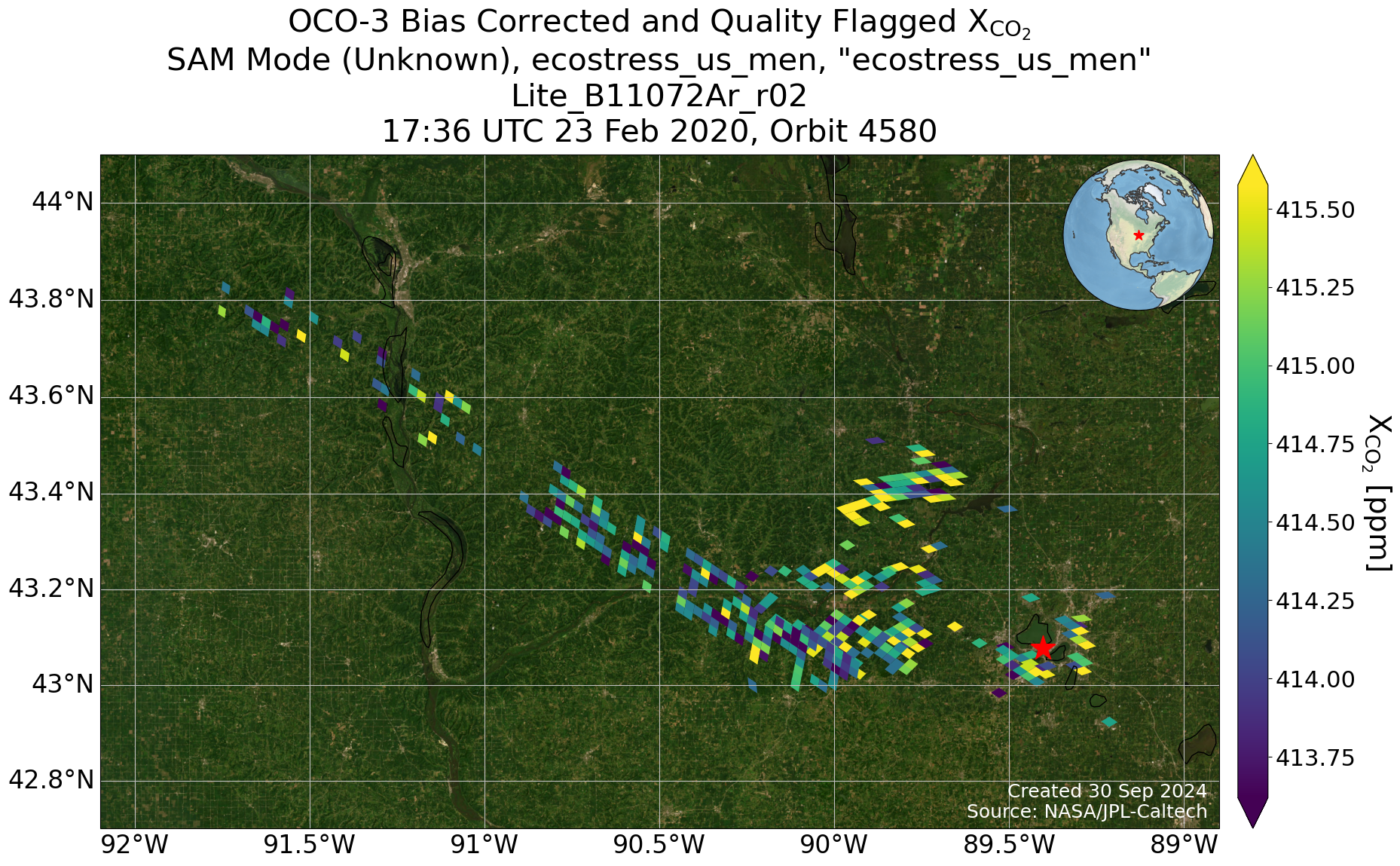 OCO-3 Bias Corrected and Quality Flagged $X_{CO_2}$
SAM Mode (Unknown), ecostress_us_men, "ecostress_us_men"
Lite_B11072Ar_r02
17:36 UTC 23 Feb 2020, Orbit 4580

44°N
43.8°N
43.6°N
43.4°N
43.2°N
43°N
42.8°N

92°W
91.5°W
91°W
90.5°W
90°W
89.5°W
89°W

Created 30 Sep 2024
Source: NASA/JPL-Caltech

415.50
415.25
415.00
414.75
414.50
414.25
414.00
413.75

$X_{CO_2}$ [ppm]